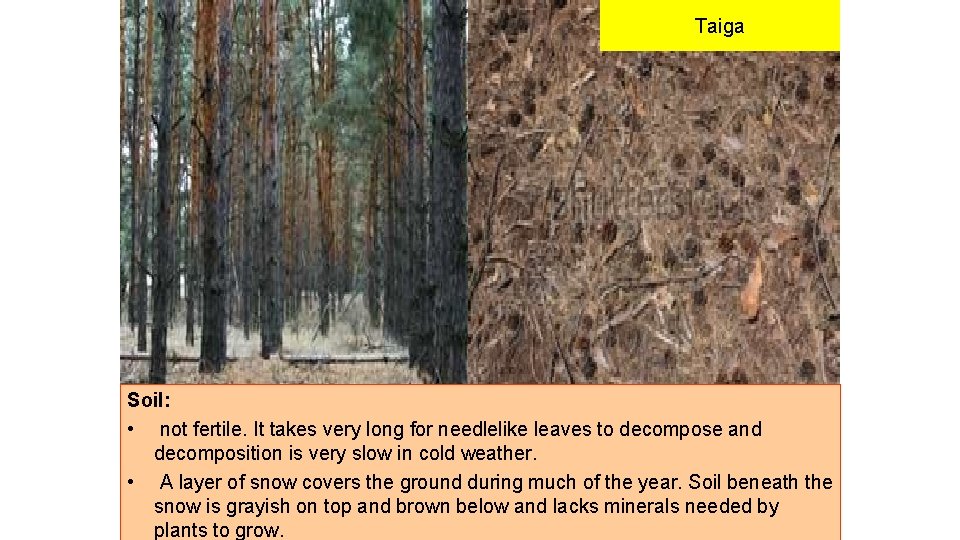 Taiga

Soil:

• not fertile. It takes very long for needlelike leaves to decompose and decomposition is very slow in cold weather.

• A layer of snow covers the ground during much of the year. Soil beneath the snow is grayish on top and brown below and lacks minerals needed by plants to grow.